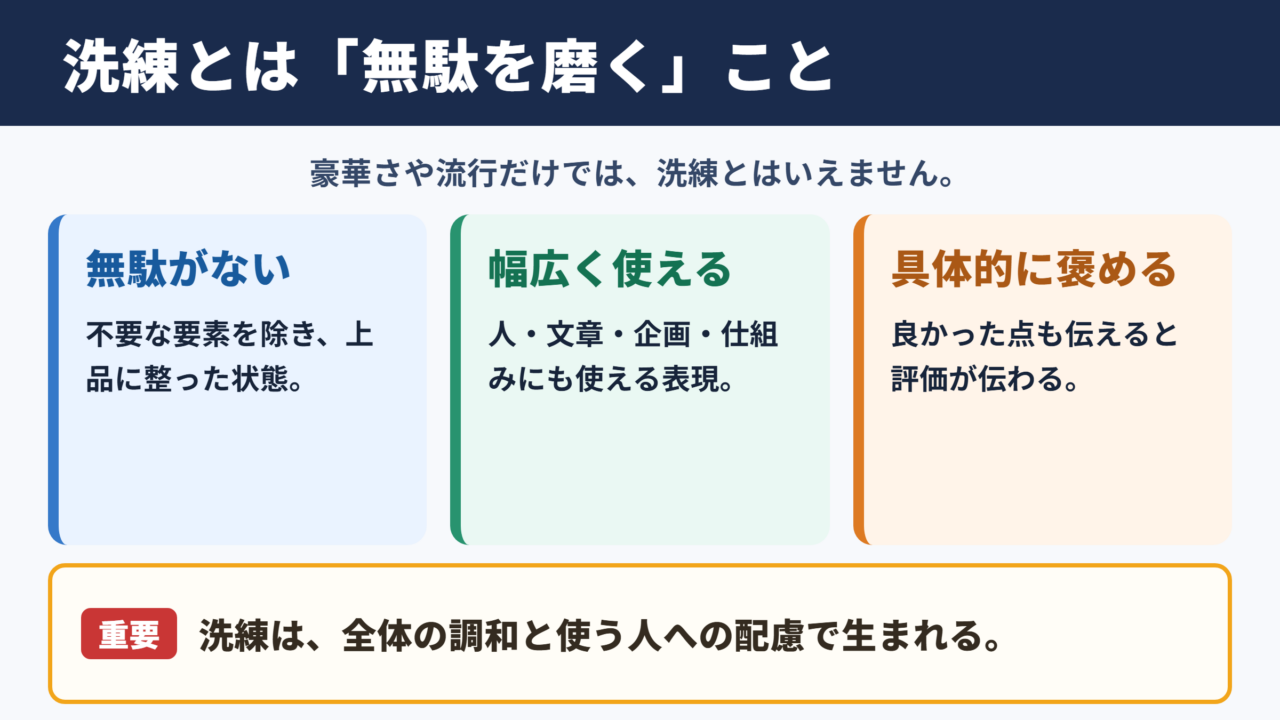 洗練とは「無駄を磨く」こと

豪華さや流行だけでは、洗練とはいえません。

無駄がない

不要な要素を除き、上品に整った状態。

幅広く使える

人・文章・企画・仕組みにも使える表現。

具体的に褒める

良かった点も伝えると評価が伝わる。

重要 洗練は、全体の調和と使う人への配慮で生まれる。